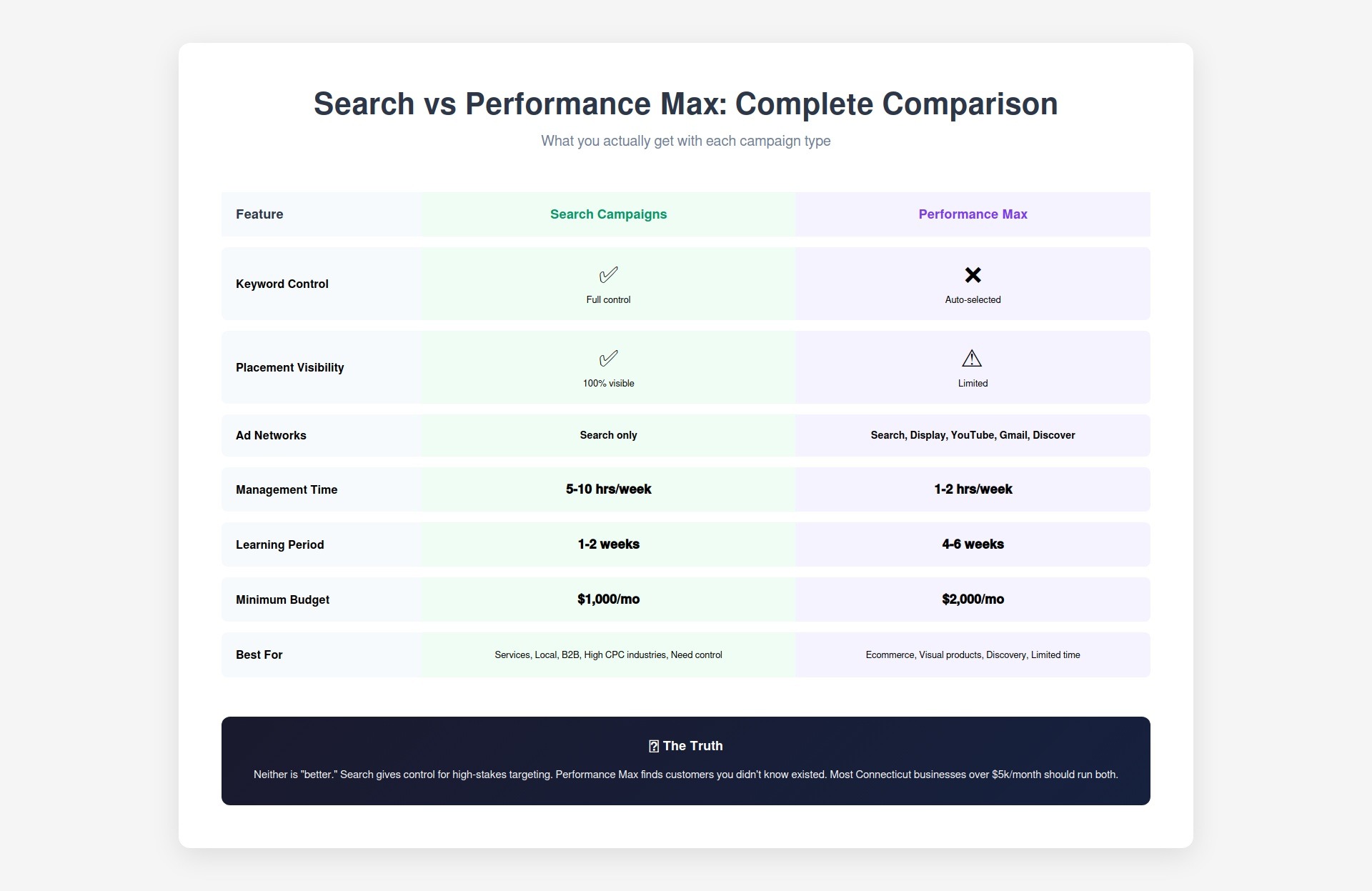 Search vs Performance Max: Complete Comparison

What you actually get with each campaign type

| Feature | Search Campaigns | Performance Max |
|---|---|---|
| Keyword Control | ✓ Full control | ✗ Auto-selected |
| Placement Visibility | ✓ 100% visible | ⚠ Limited |
| Ad Networks | Search only | Search, Display, YouTube, Gmail, Discover |
| Management Time | 5-10 hrs/week | 1-2 hrs/week |
| Learning Period | 1-2 weeks | 4-6 weeks |
| Minimum Budget | $1,000/mo | $2,000/mo |
| Best For | Services, Local, B2B, High CPC industries, Need control | Ecommerce, Visual products, Discovery, Limited time |

The Truth

Neither is "better." Search gives control for high-stakes targeting. Performance Max finds customers you didn't know existed. Most Connecticut businesses over $5k/month should run both.